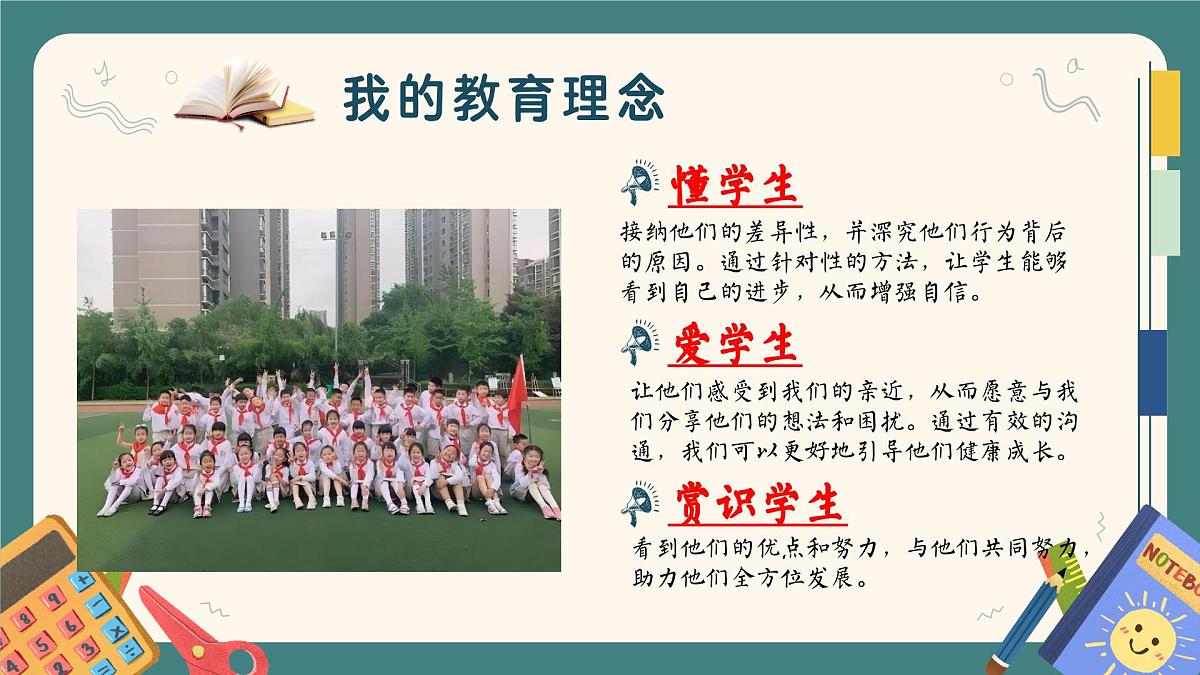 我的教育理念

懂学生

接纳他们的差异性，并深究他们行为背后的原因。通过针对性的方法，让学生能够看到自己的进步，从而增强自信。

爱学生

让他们感受到我们的亲近，从而愿意与我们分享他们的想法和困扰。通过有效的沟通，我们可以更好地引导他们健康成长。

赏识学生

看到他们的优点和努力，与他们共同努力，助力他们全方位发展。

NOTEBO